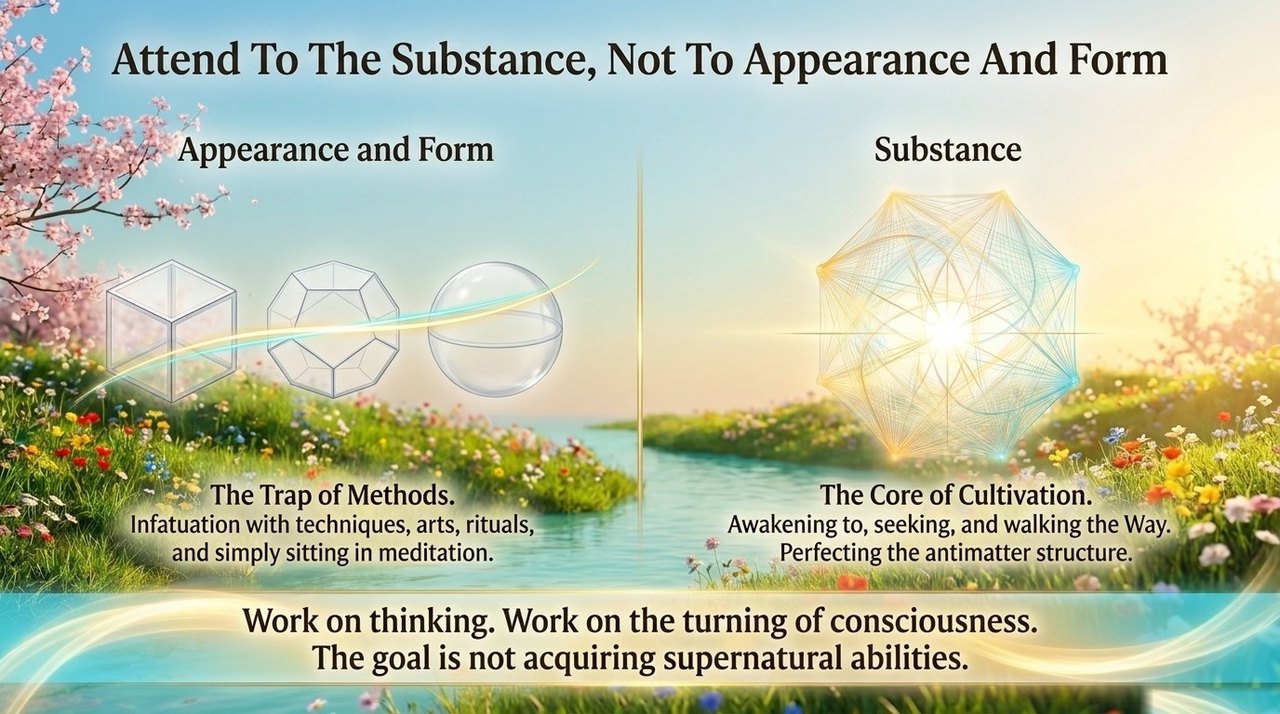 Attend To The Substance, Not To Appearance And Form

Appearance and Form

The Trap of Methods.
Infatuation with techniques, arts, rituals, and simply sitting in meditation.

Substance

The Core of Cultivation.
Awakening to, seeking, and walking the Way. Perfecting the antimatter structure.

Work on thinking. Work on the turning of consciousness.
The goal is not acquiring supernatural abilities.